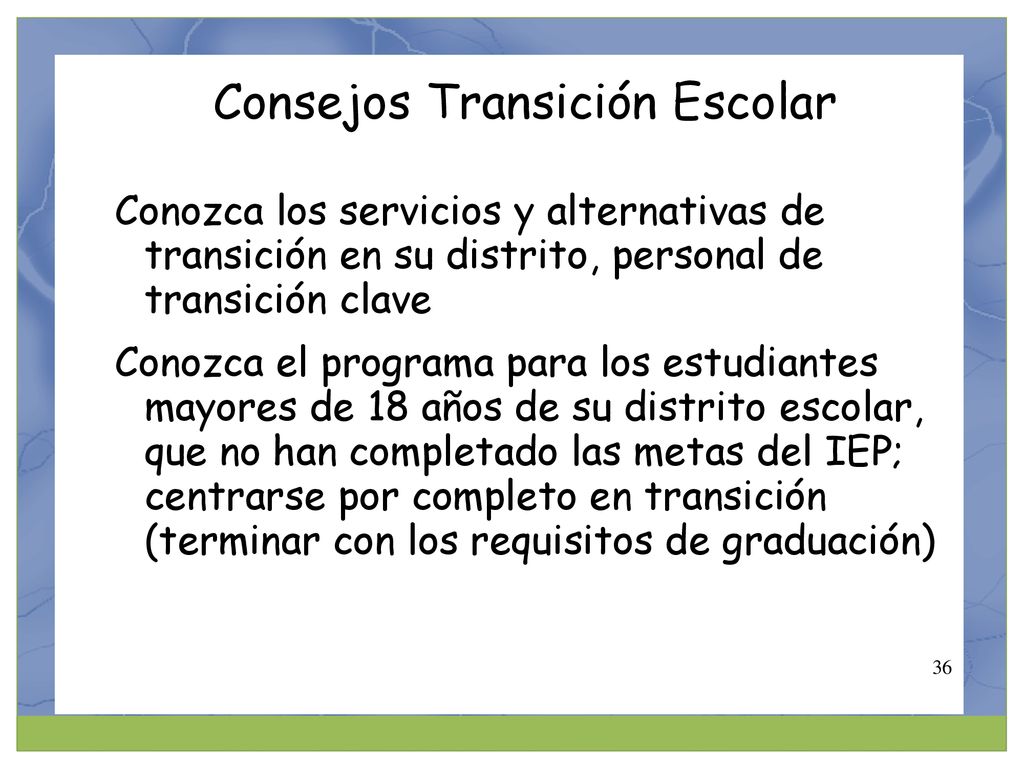 Consejos Transición Escolar

Conozca los servicios y alternativas de transición en su distrito, personal de transición clave

Conozca el programa para los estudiantes mayores de 18 años de su distrito escolar, que no han completado las metas del IEP; centrarse por completo en transición (terminar con los requisitos de graduación)

36